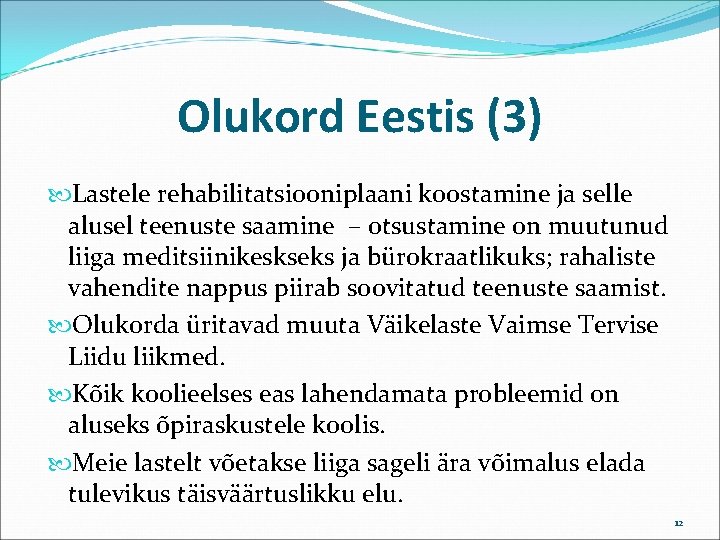 Olukord Eestis (3)

Lastele rehabilitatsiooniplaani koostamine ja selle alusel teenuste saamine – otsustamine on muutunud liiga meditsiinikeskseks ja bürokraatlikuks; rahaliste vahendite nappus piirab soovitatud teenuste saamist.

Olukorda üritavad muuta Väikelaste Vaimse Tervise Liidu liikmed.

Kõik koolieelses eas lahendamata probleemid on aluseks õpiraskustele koolis.

Meie lastelt võetakse liiga sageli ära võimalus elada tulevikus täisväärtuslikku elu.

12